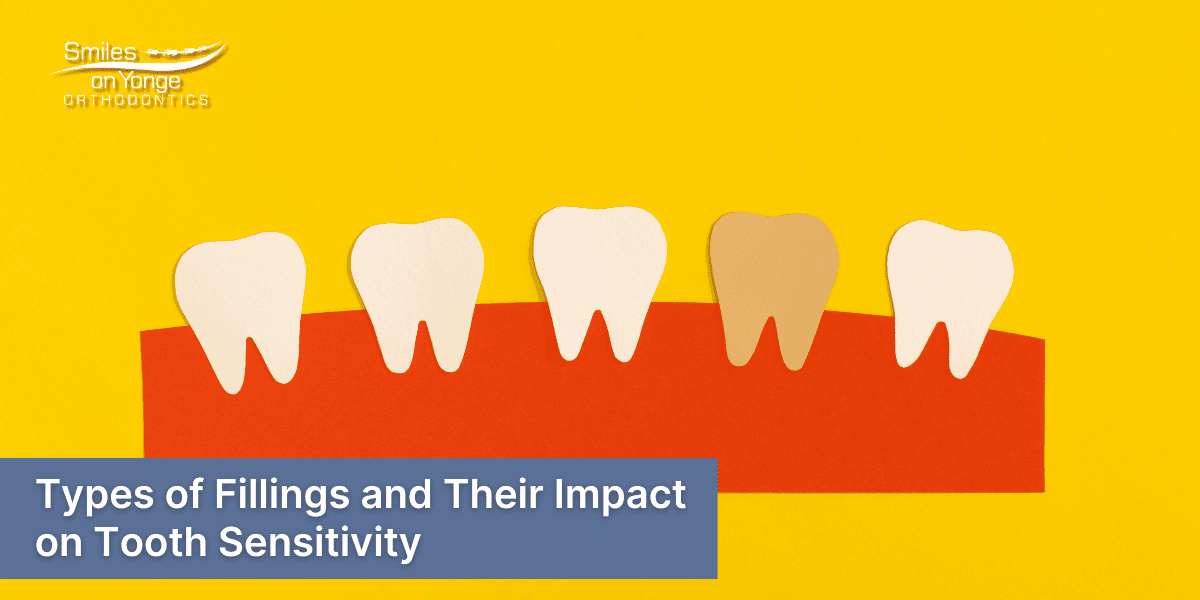 Smiles on Yonge
ORTHODONTICS

Types of Fillings and Their Impact on Tooth Sensitivity